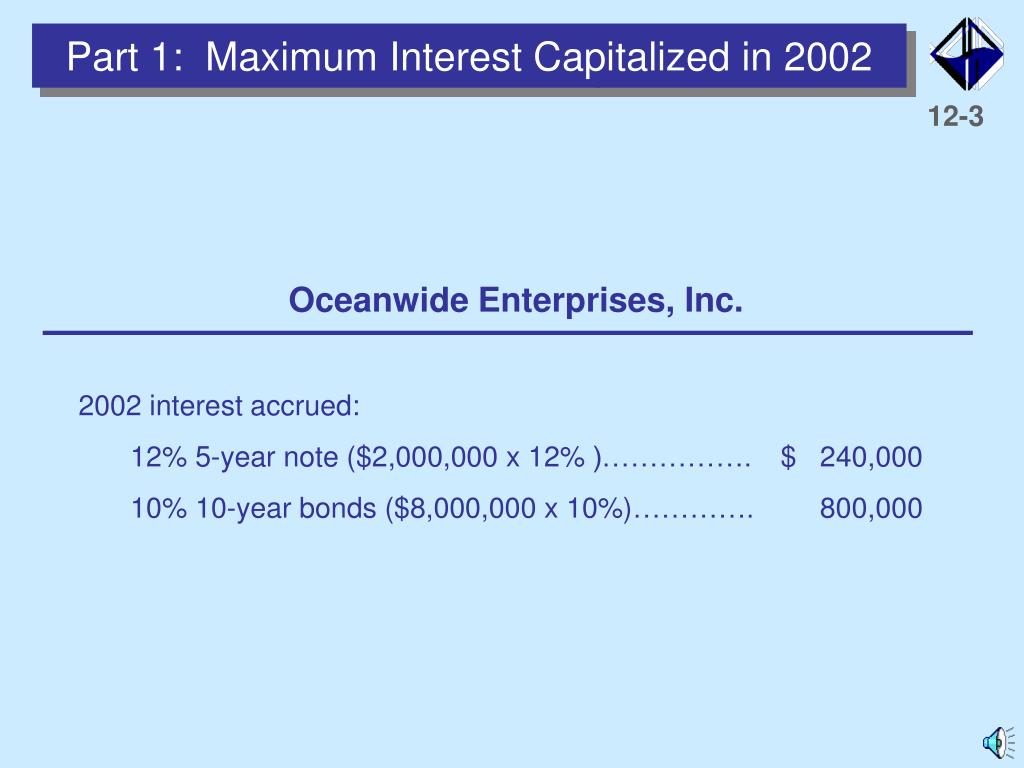 Part 1: Maximum Interest Capitalized in 2002

12-3

Oceanwide Enterprises, Inc.

2002 interest accrued:

12% 5-year note (\$2,000,000 x 12% )……………. \$ 240,000

10% 10-year bonds (\$8,000,000 x 10%)…………. 800,000